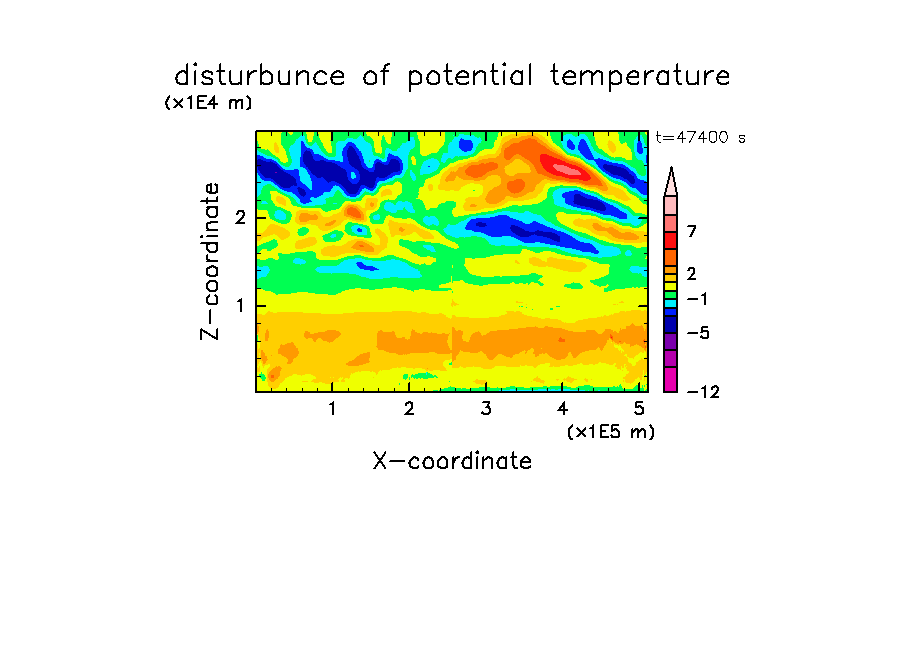 disturbunce of potential temperature
(x1E4 m)
t=47400 s
Z-coordinate
2
1
7
2
−1
−5
−12
1
2
3
4
5
(x1E5 m)
X-coordinate